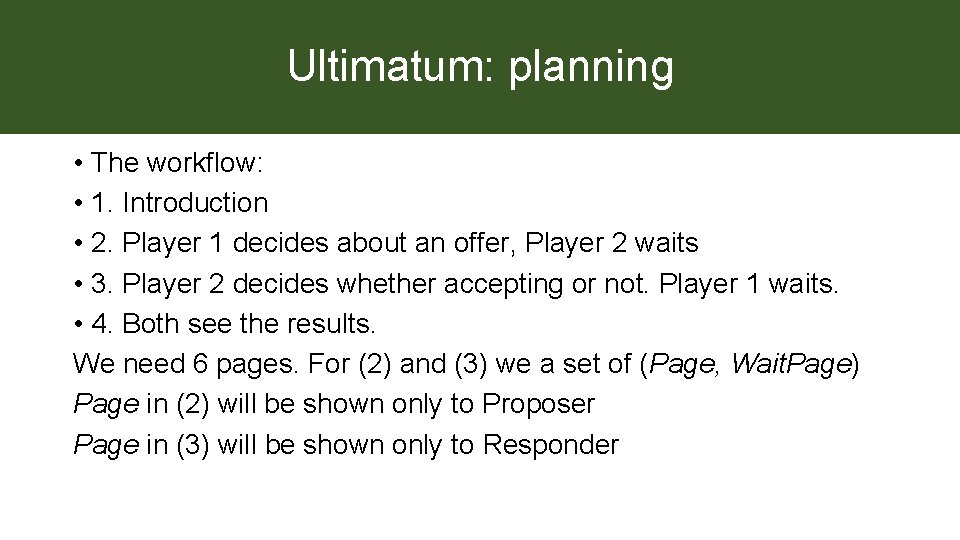 Ultimatum: planning

• The workflow:
• 1. Introduction
• 2. Player 1 decides about an offer, Player 2 waits
• 3. Player 2 decides whether accepting or not. Player 1 waits.
• 4. Both see the results.
We need 6 pages. For (2) and (3) we a set of (Page, WaitPage)
Page in (2) will be shown only to Proposer
Page in (3) will be shown only to Responder